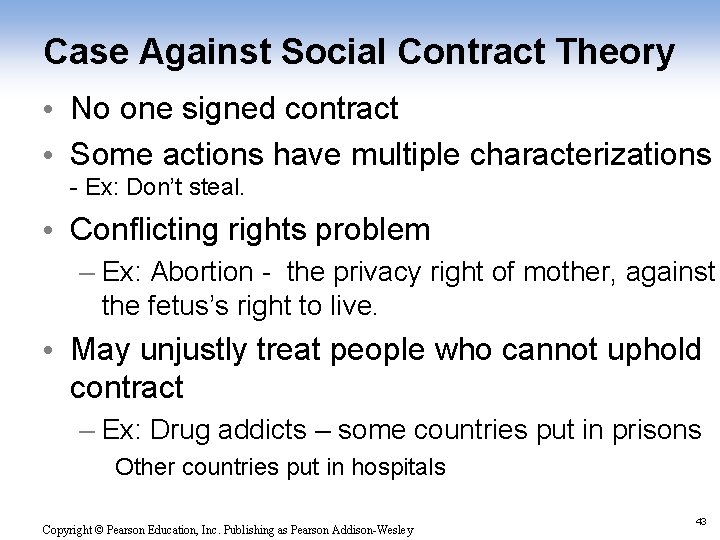 Case Against Social Contract Theory

• No one signed contract
• Some actions have multiple characterizations
- Ex: Don't steal.
• Conflicting rights problem
– Ex: Abortion - the privacy right of mother, against the fetus's right to live.
• May unjustly treat people who cannot uphold contract
– Ex: Drug addicts – some countries put in prisons
Other countries put in hospitals

Copyright © Pearson Education, Inc. Publishing as Pearson Addison-Wesley

43